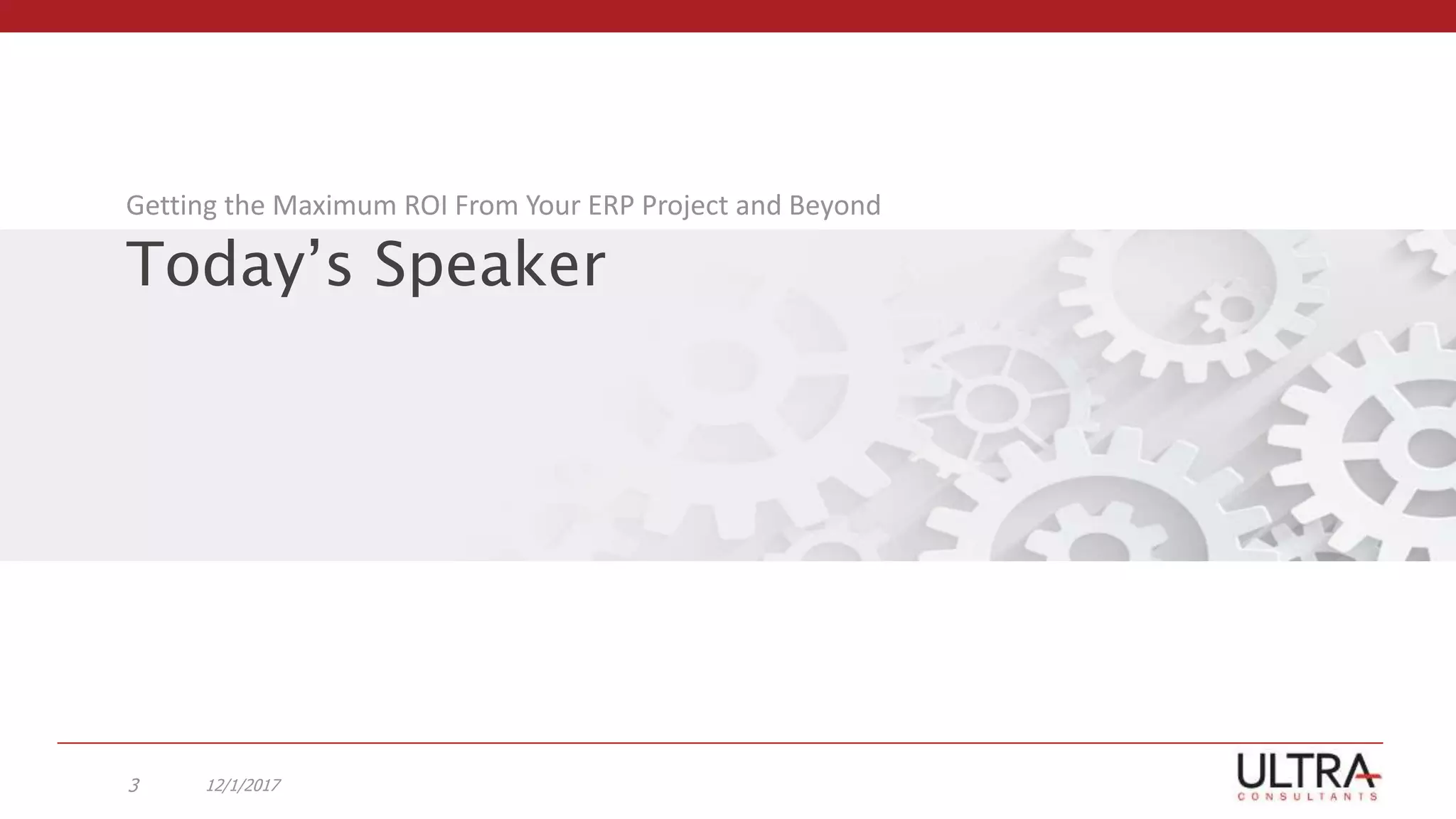 Getting the Maximum ROI From Your ERP Project and Beyond

Today's Speaker

3 12/1/2017

ULTRA CONSULTANTS